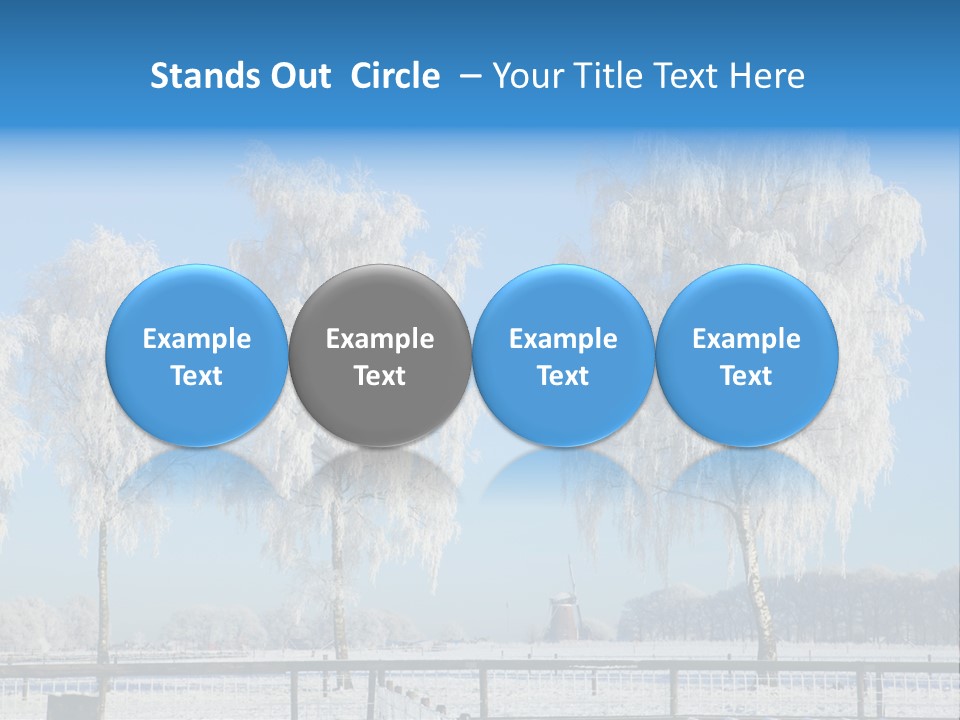 Stands Out Circle – Your Title Text Here

Example Text

Example Text

Example Text

Example Text